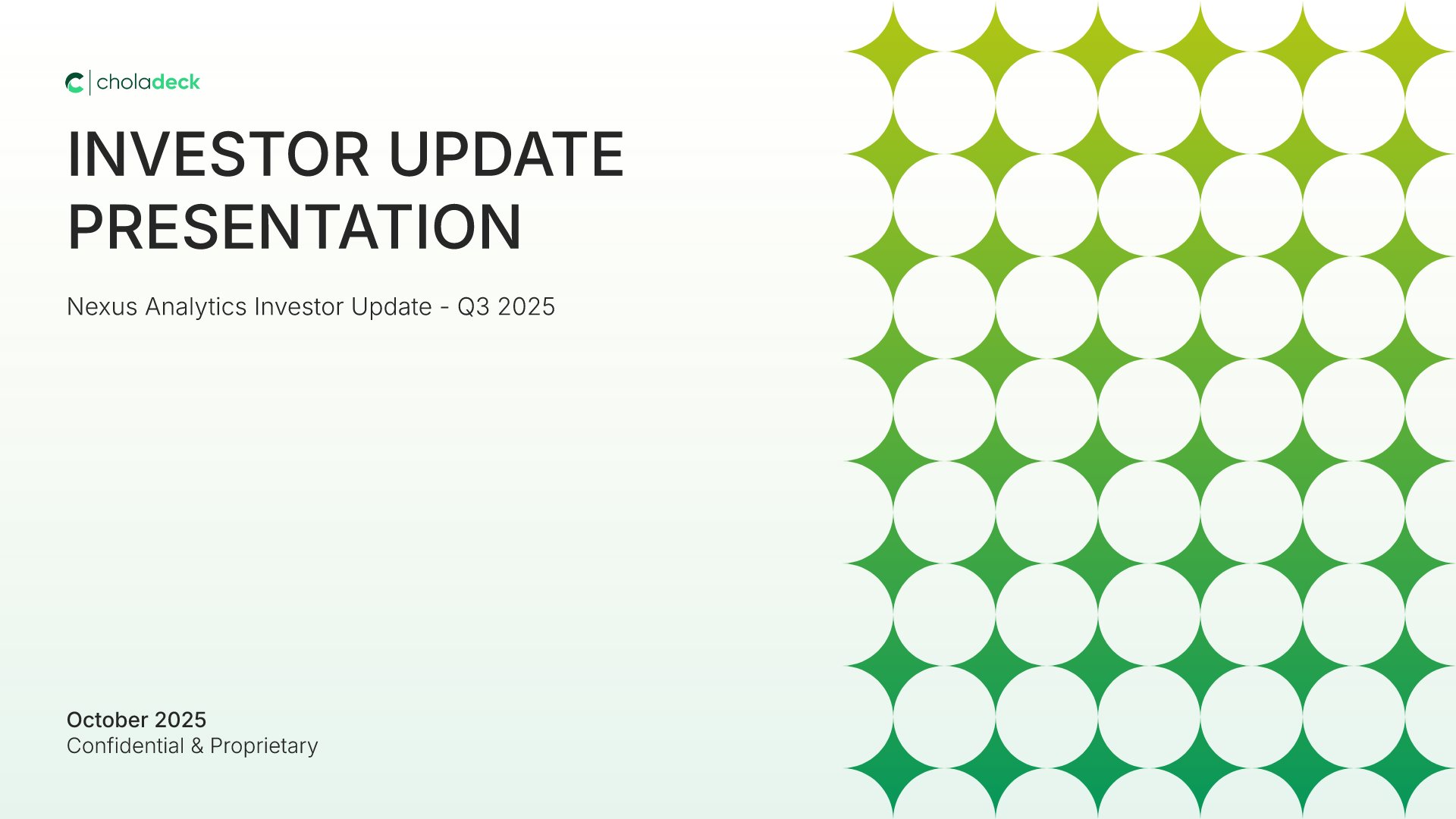 choladeck

INVESTOR UPDATE PRESENTATION

Nexus Analytics Investor Update - Q3 2025

October 2025
Confidential & Proprietary